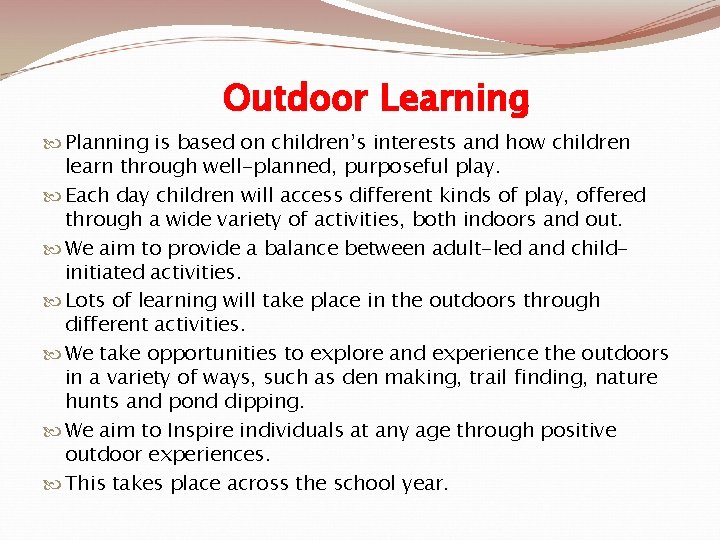 Outdoor Learning

Planning is based on children's interests and how children learn through well-planned, purposeful play.

Each day children will access different kinds of play, offered through a wide variety of activities, both indoors and out.

We aim to provide a balance between adult-led and child-initiated activities.

Lots of learning will take place in the outdoors through different activities.

We take opportunities to explore and experience the outdoors in a variety of ways, such as den making, trail finding, nature hunts and pond dipping.

We aim to Inspire individuals at any age through positive outdoor experiences.

This takes place across the school year.